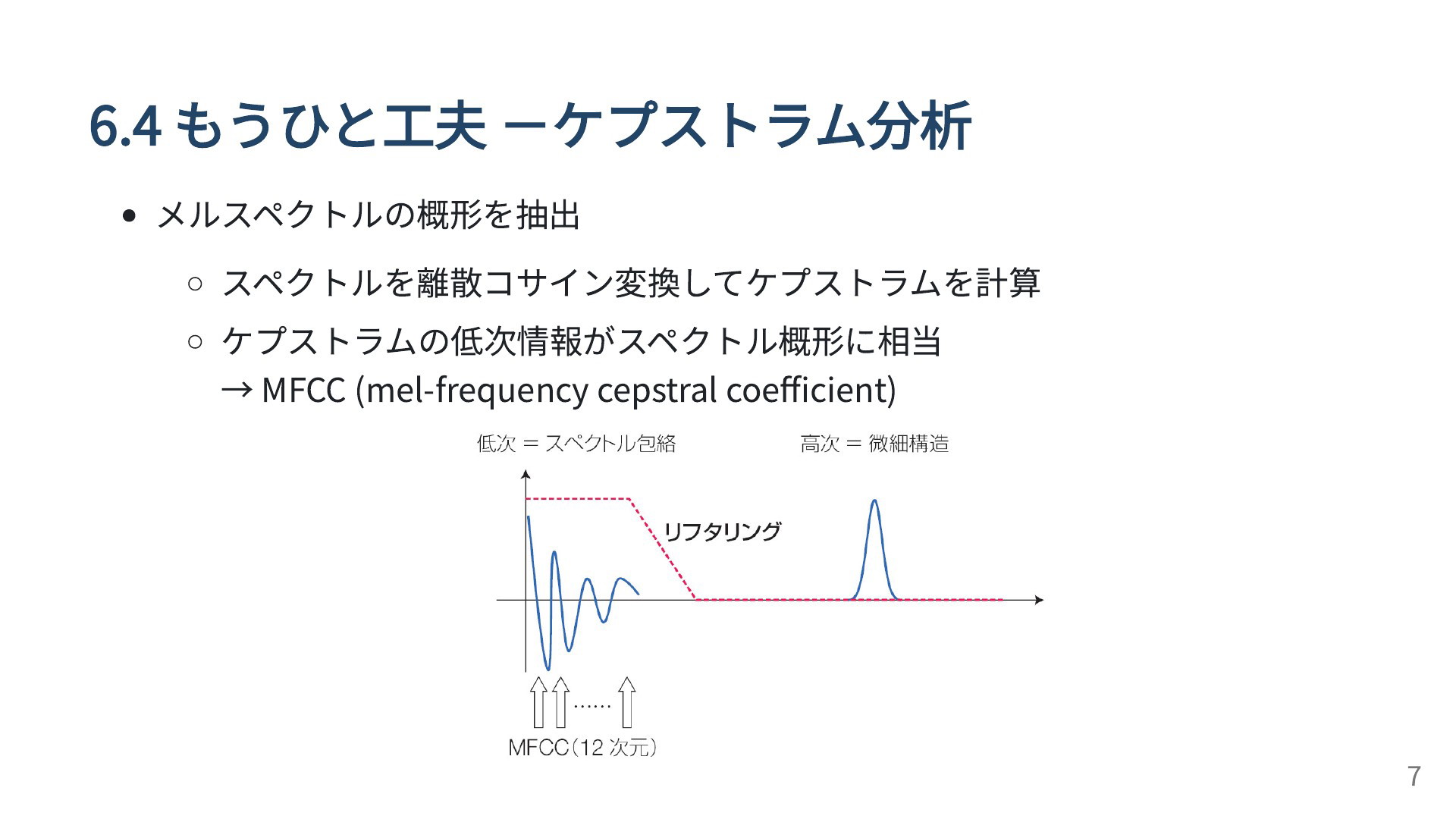 6.4 もうひと工夫 ーケプストラム分析

- メルスペクトルの概形を抽出
  - スペクトルを離散コサイン変換してケプストラムを計算
  - ケプストラムの低次情報がスペクトル概形に相当
    → MFCC (mel-frequency cepstral coefficient)

低次 = スペクトル包絡

高次 = 微細構造

リフタリング

……

MFCC（12 次元）

7